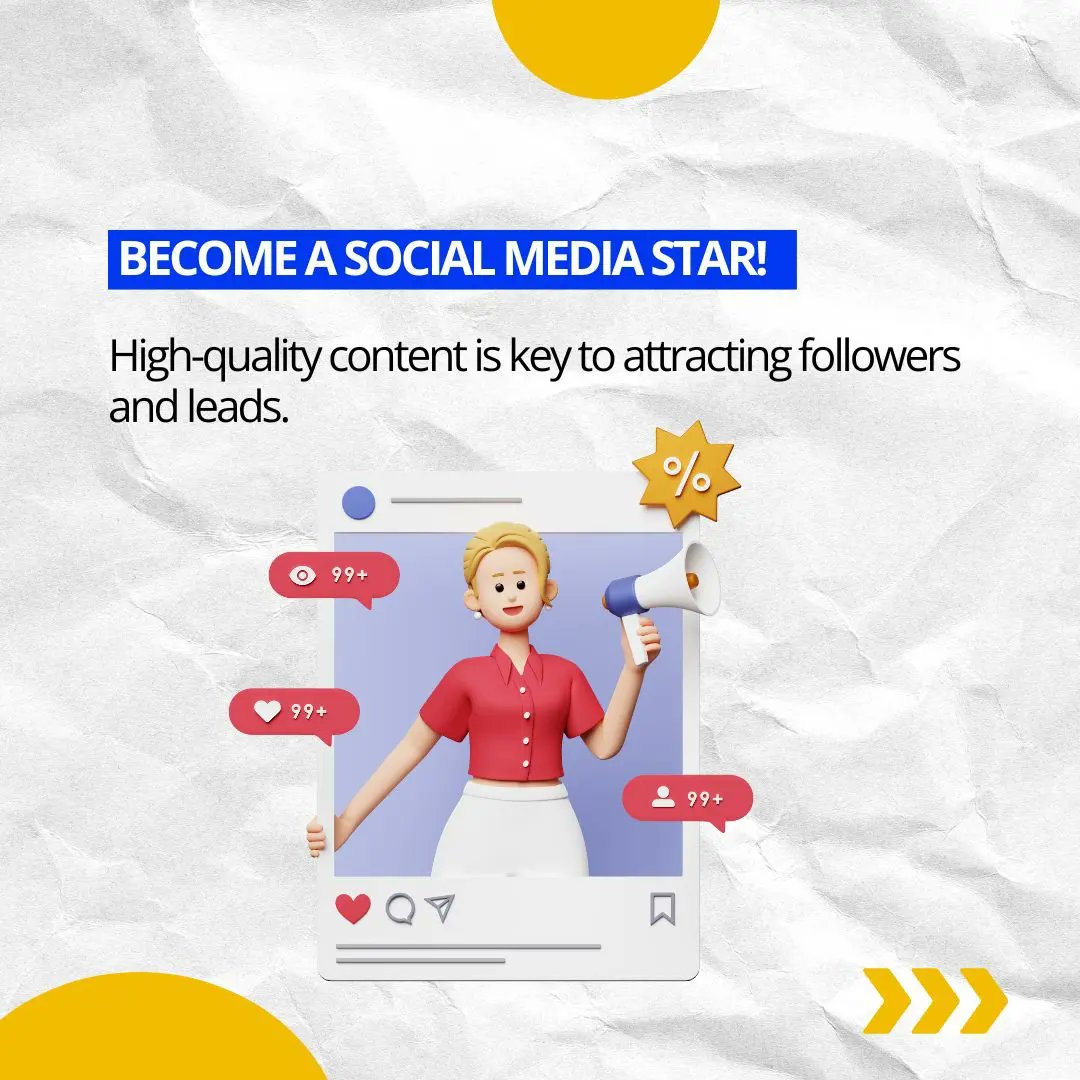 BECOME A SOCIAL MEDIA STAR!

High-quality content is key to attracting followers and leads.

%

99+

99+

99+